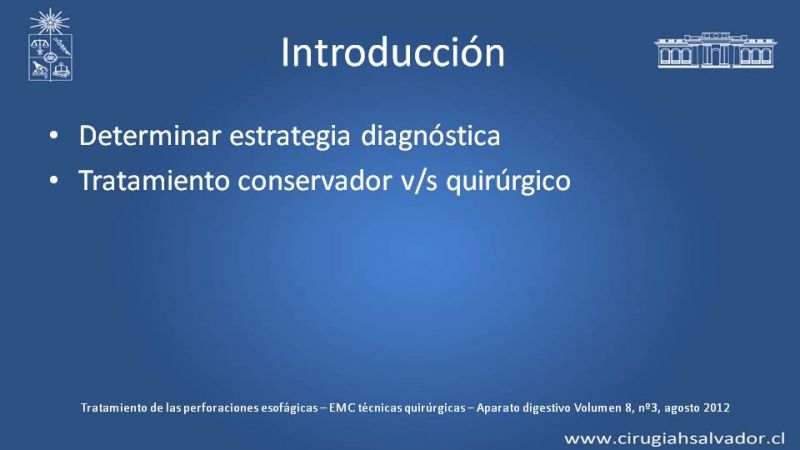 Introducción

• Determinar estrategia diagnóstica
• Tratamiento conservador v/s quirúrgico

Tratamiento de las perforaciones esofágicas – EMC técnicas quirúrgicas – Aparato digestivo Volumen 8, nº3, agosto 2012

www.cirugiahsalvador.cl